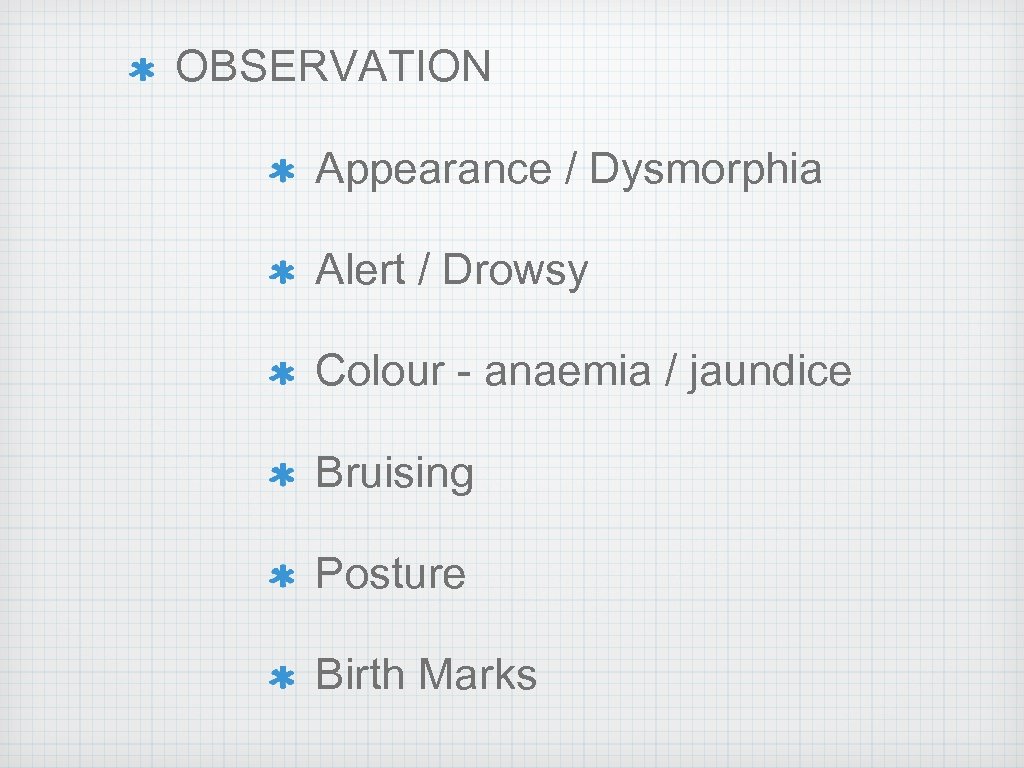 OBSERVATION

Appearance / Dysmorphia

Alert / Drowsy

Colour - anaemia / jaundice

Bruising

Posture

Birth Marks